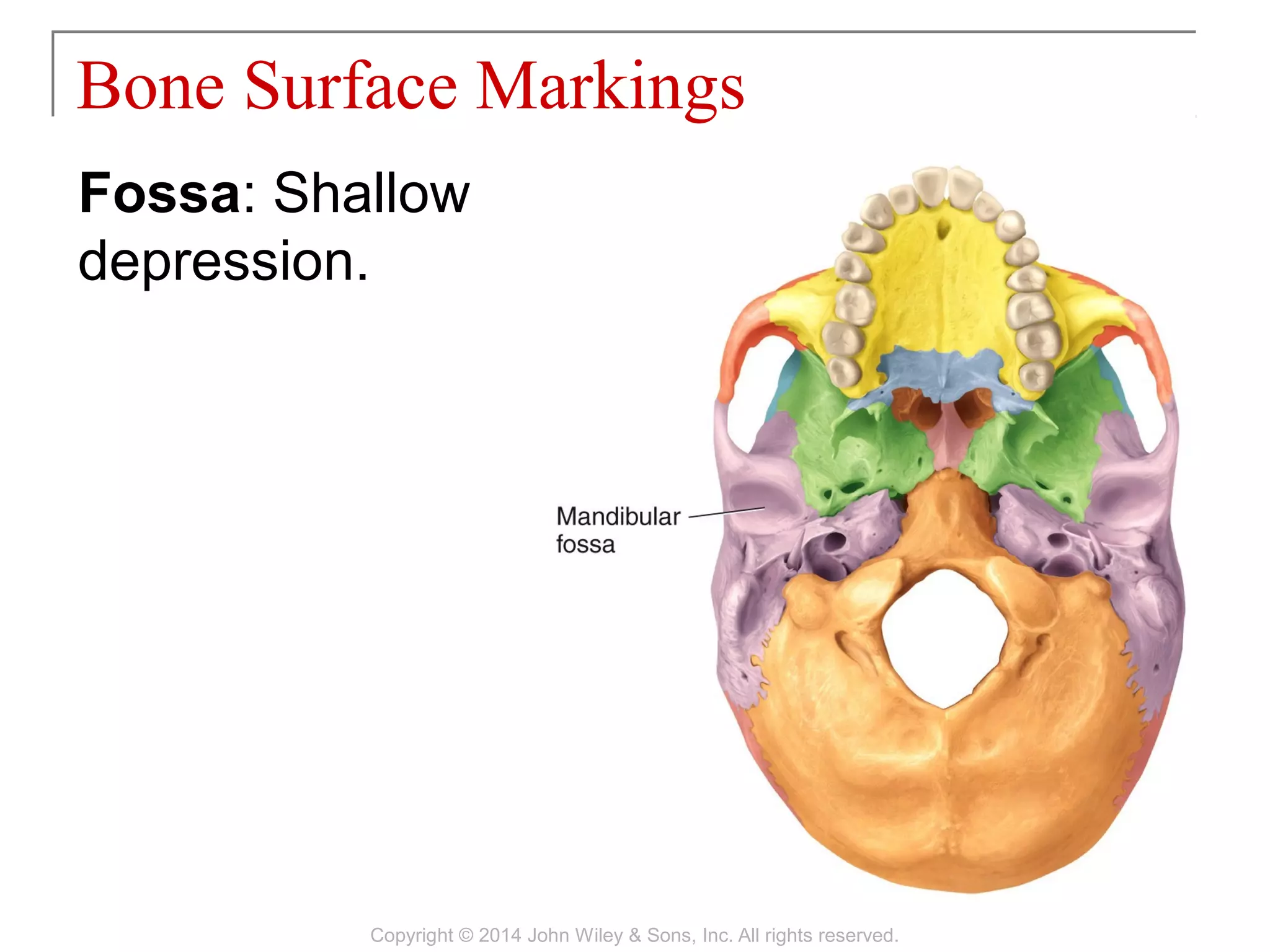 Bone Surface Markings

Fossa: Shallow depression.

Mandibular fossa

Copyright © 2014 John Wiley & Sons, Inc. All rights reserved.